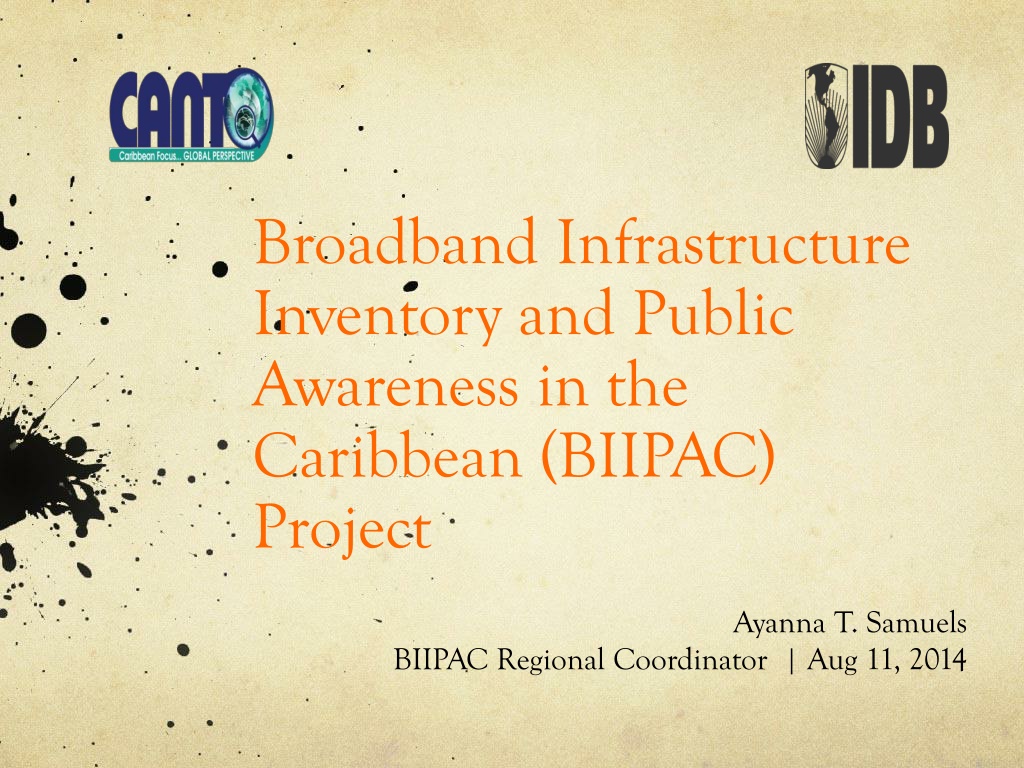 CANTO
Caribbean Focus... GLOBAL PERSPECTIVE

IDB

Broadband Infrastructure Inventory and Public Awareness in the Caribbean (BIIPAC) Project

Ayanna T. Samuels
BIIPAC Regional Coordinator | Aug 11, 2014